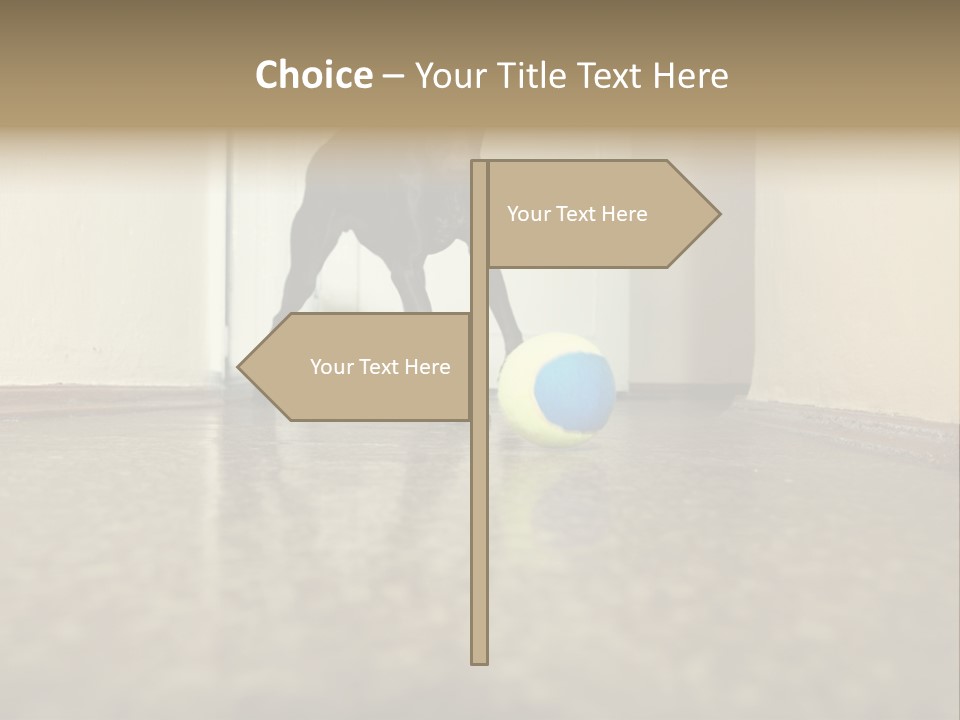 Choice – Your Title Text Here

Your Text Here

Your Text Here